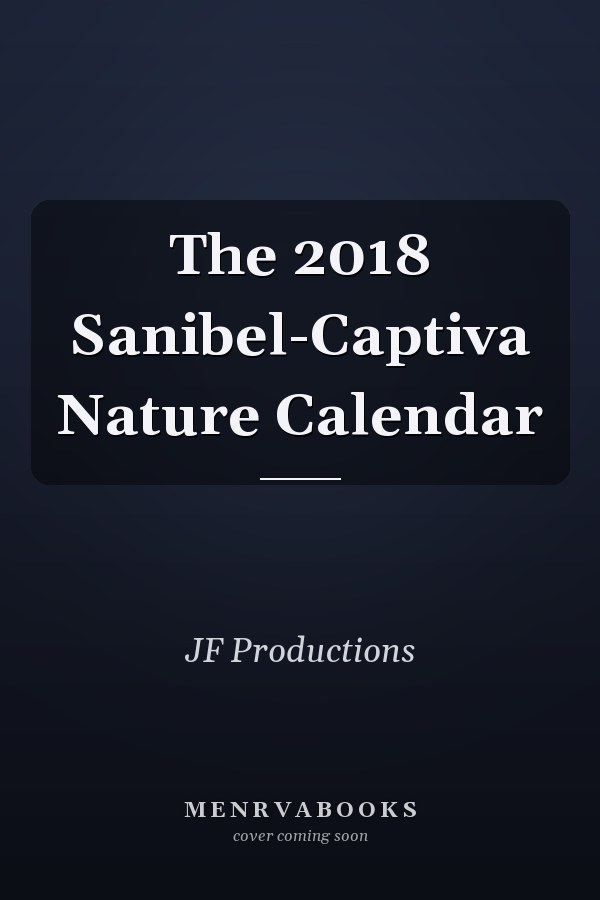 The 2018 Sanibel-Captiva Nature Calendar

JF Productions

MENRVABOOKS
cover coming soon